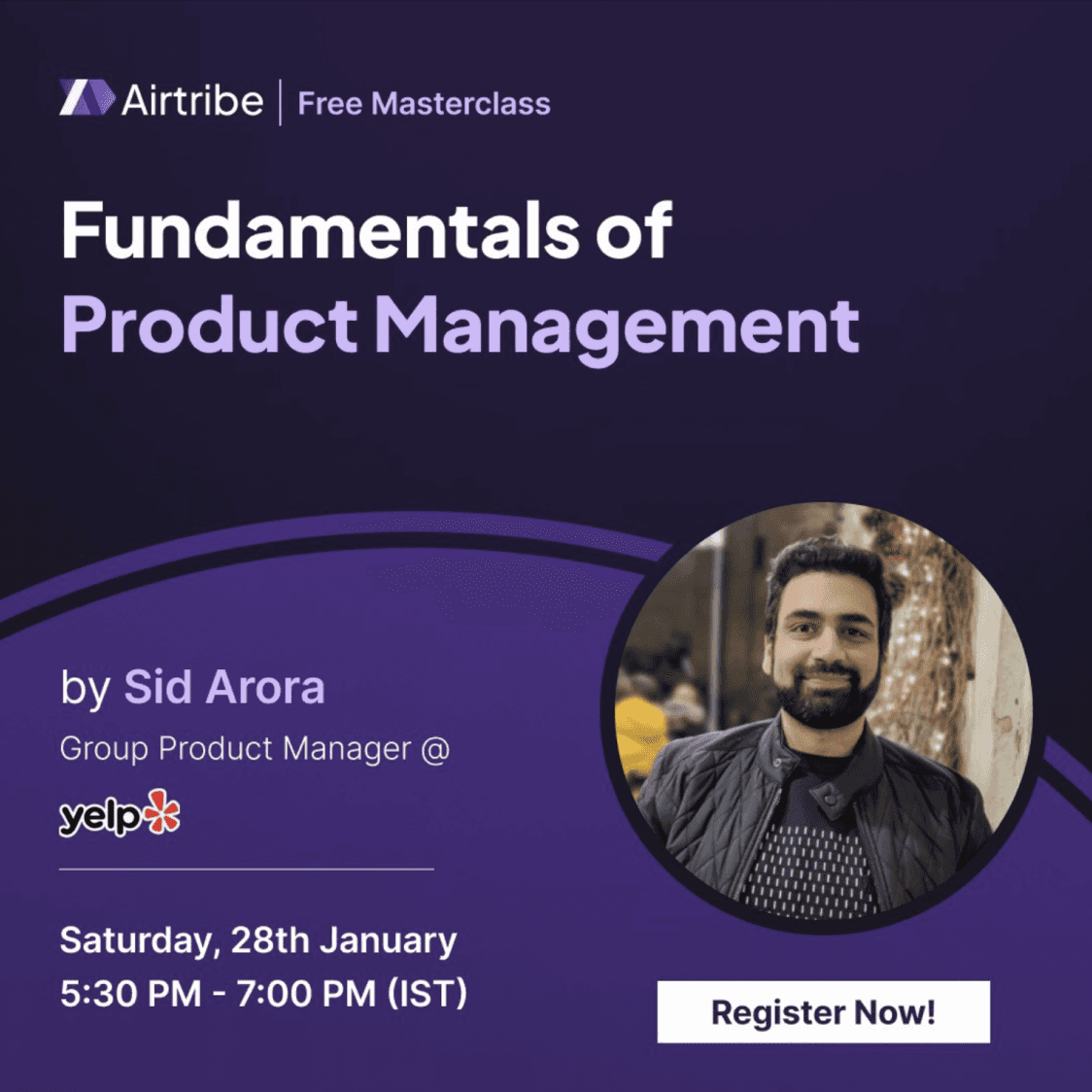 Airtribe | Free Masterclass

Fundamentals of Product Management

by Sid Arora
Group Product Manager @
yelp

Saturday, 28th January
5:30 PM - 7:00 PM (IST)

Register Now!